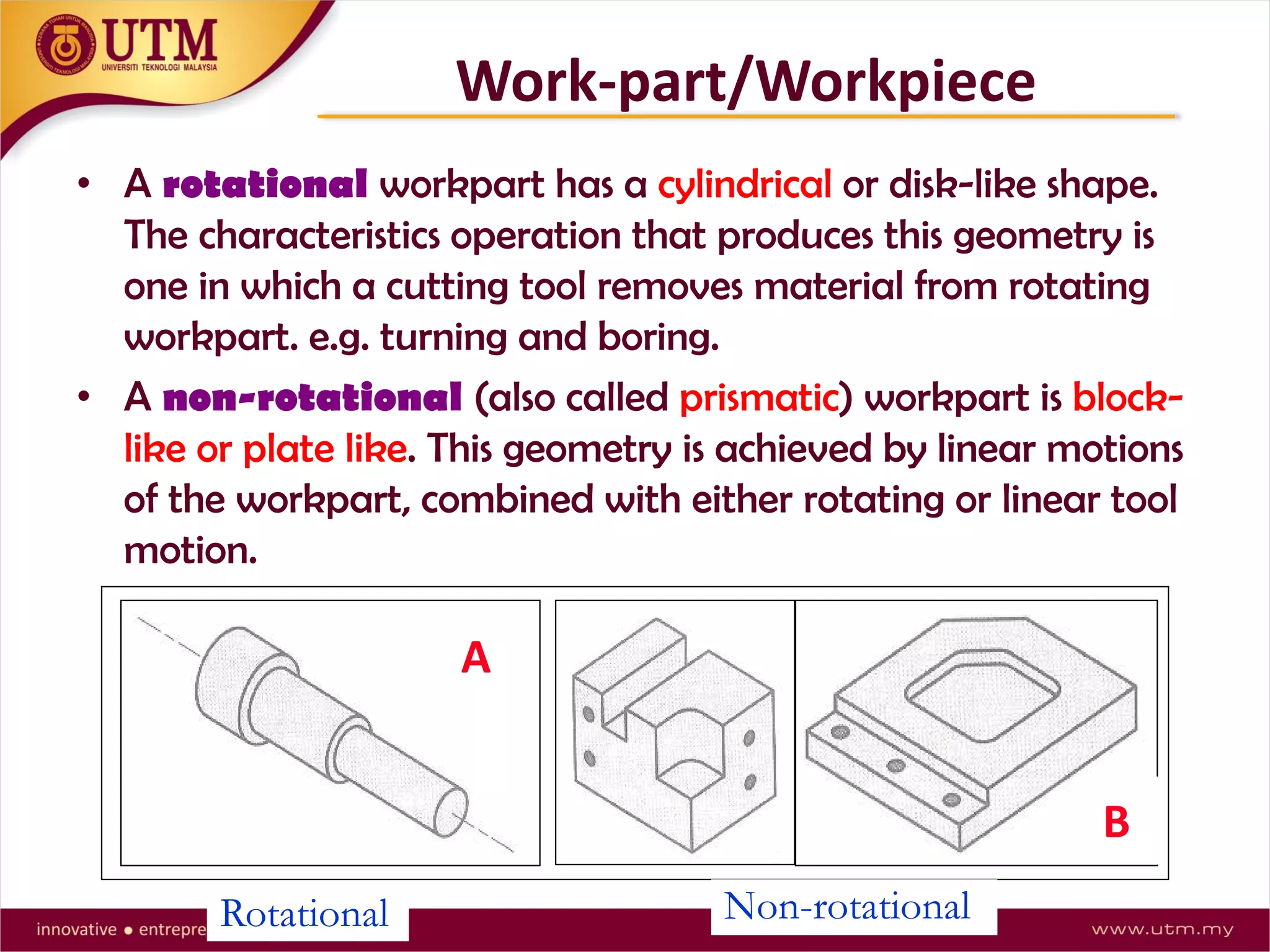 UTM
UNIVERSITI TEKNOLOGI MALAYSIA

Work-part/Workpiece

• A rotational workpart has a cylindrical or disk-like shape. The characteristics operation that produces this geometry is one in which a cutting tool removes material from rotating workpart. e.g. turning and boring.

• A non-rotational (also called prismatic) workpart is block-like or plate like. This geometry is achieved by linear motions of the workpart, combined with either rotating or linear tool motion.

A

B

Rotational

Non-rotational

innovative • entrepre

www.utm.my